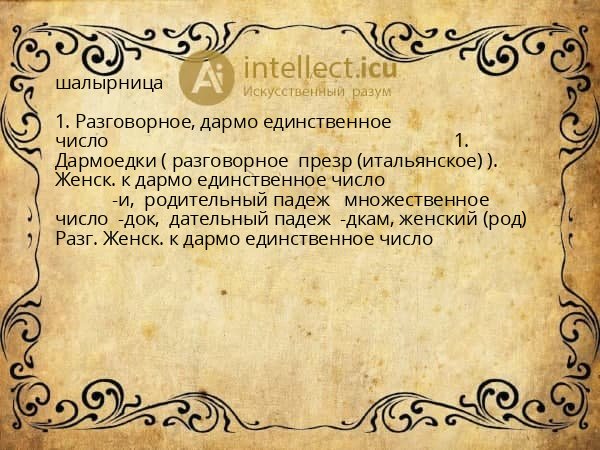 Ai intellect.icu
Искусственный разум

шалырница

1. Разговорное, дармо единственное число 1. Дармоедки ( разговорное презр (итальянское) ). Женск. к дармо единственное число -и, родительный падеж множественное число -док, дательный падеж -дкам, женский (род) Разг. Женск. к дармо единственное число